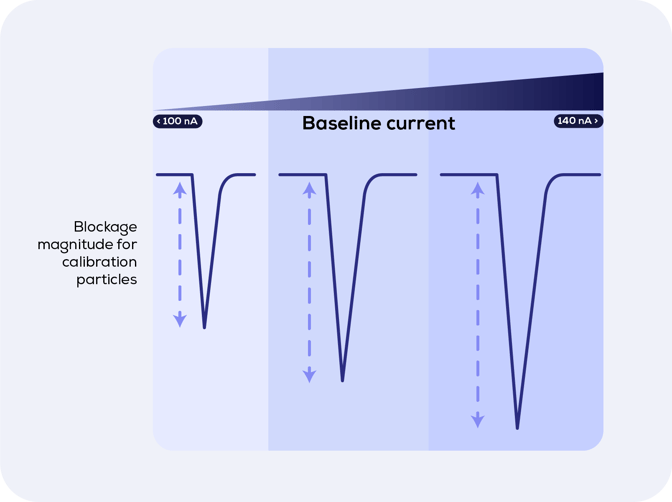 ‹ 100 nA

Baseline current

140 nA ›

Blockage magnitude for calibration particles